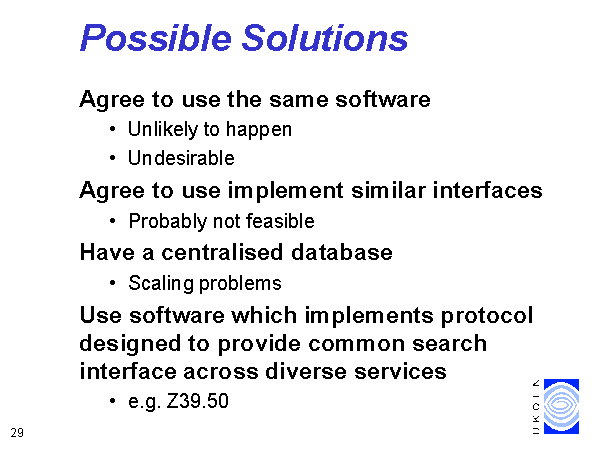 Possible Solutions

Agree to use the same software

• Unlikely to happen

• Undesirable

Agree to use implement similar interfaces

• Probably not feasible

Have a centralised database

• Scaling problems

Use software which implements protocol designed to provide common search interface across diverse services

• e.g. Z39.50

29

UKOLN